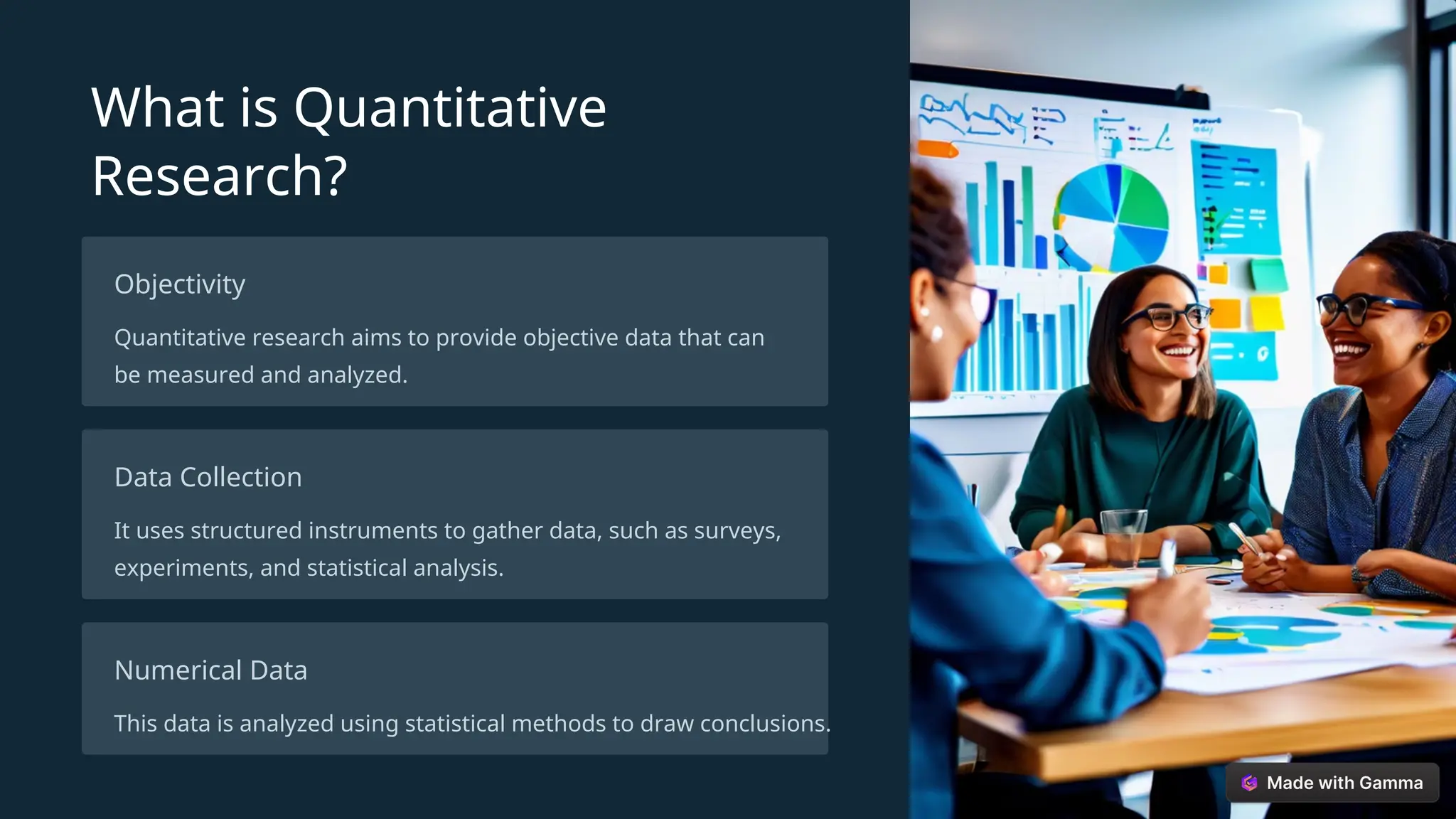 What is Quantitative Research?

Objectivity

Quantitative research aims to provide objective data that can be measured and analyzed.

Data Collection

It uses structured instruments to gather data, such as surveys, experiments, and statistical analysis.

Numerical Data

This data is analyzed using statistical methods to draw conclusions.

Made with Gamma